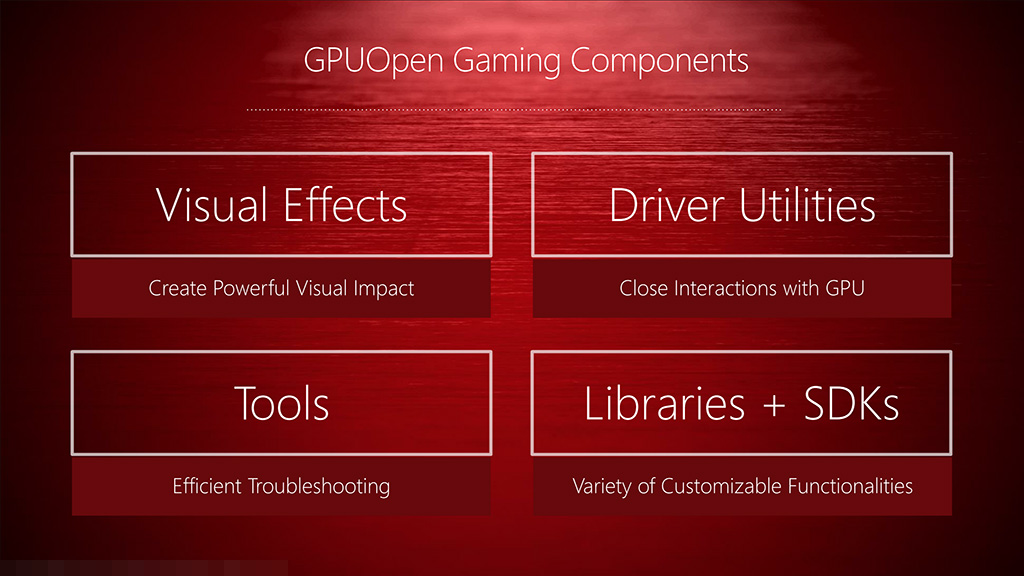 GPUOpen Gaming Components

Visual Effects

Create Powerful Visual Impact

Driver Utilities

Close Interactions with GPU

Tools

Efficient Troubleshooting

Libraries + SDKs

Variety of Customizable Functionalities